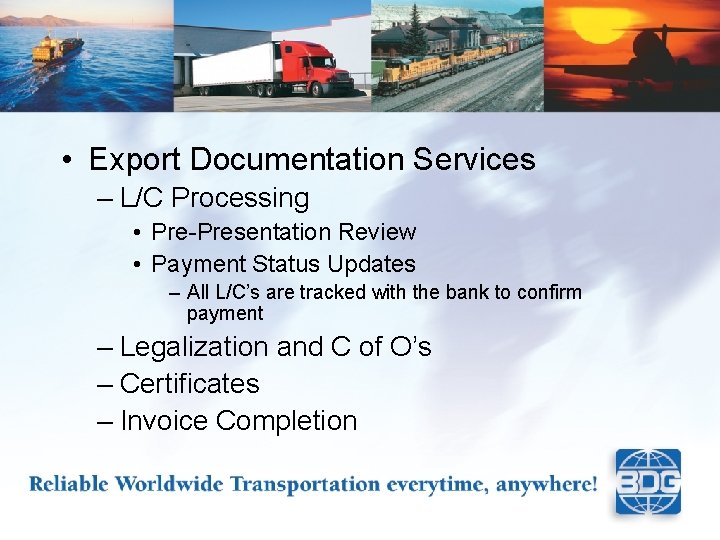 • Export Documentation Services
– L/C Processing
• Pre-Presentation Review
• Payment Status Updates
– All L/C's are tracked with the bank to confirm payment
– Legalization and C of O's
– Certificates
– Invoice Completion

Reliable Worldwide Transportation everytime, anywhere!

BDG